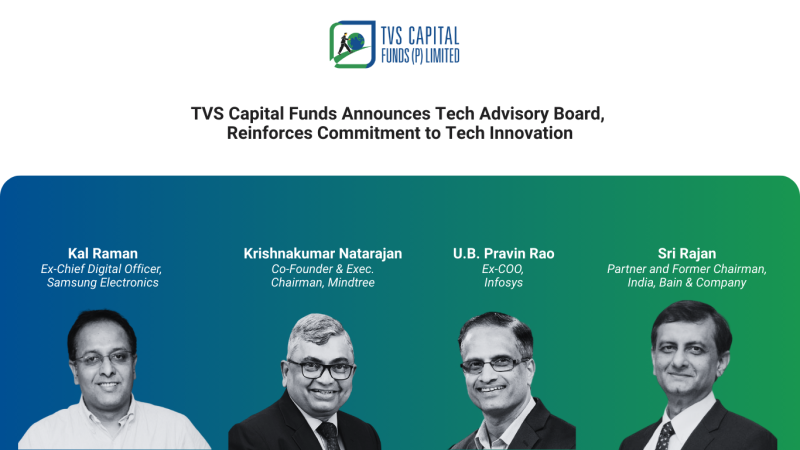 TVS CAPITAL FUNDS (P) LIMITED

TVS Capital Funds Announces Tech Advisory Board, Reinforces Commitment to Tech Innovation

Kal Raman
Ex-Chief Digital Officer, Samsung Electronics

Krishnakumar Natarajan
Co-Founder & Exec. Chairman, Mindtree

U.B. Pravin Rao
Ex-COO, Infosys

Sri Rajan
Partner and Former Chairman, India, Bain & Company